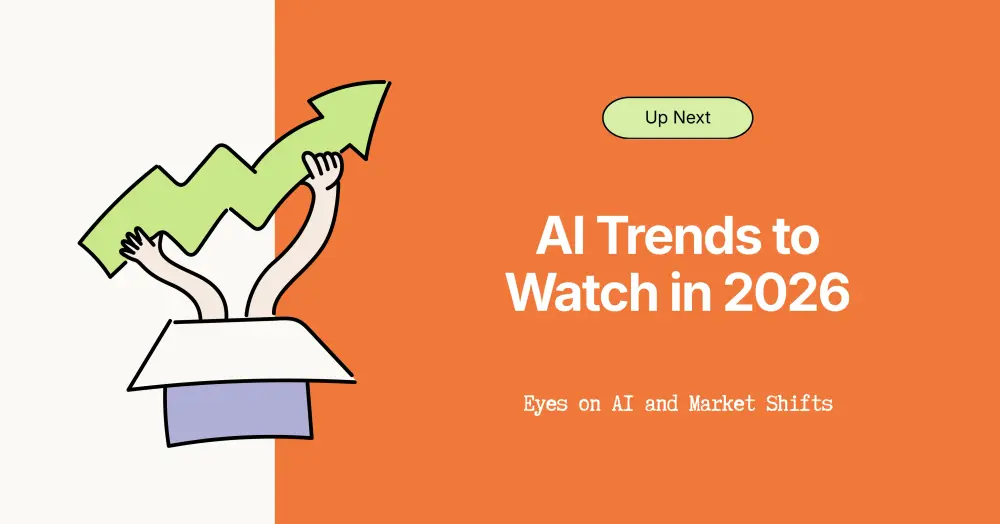 Up Next

AI Trends to Watch in 2026

Eyes on AI and Market Shifts